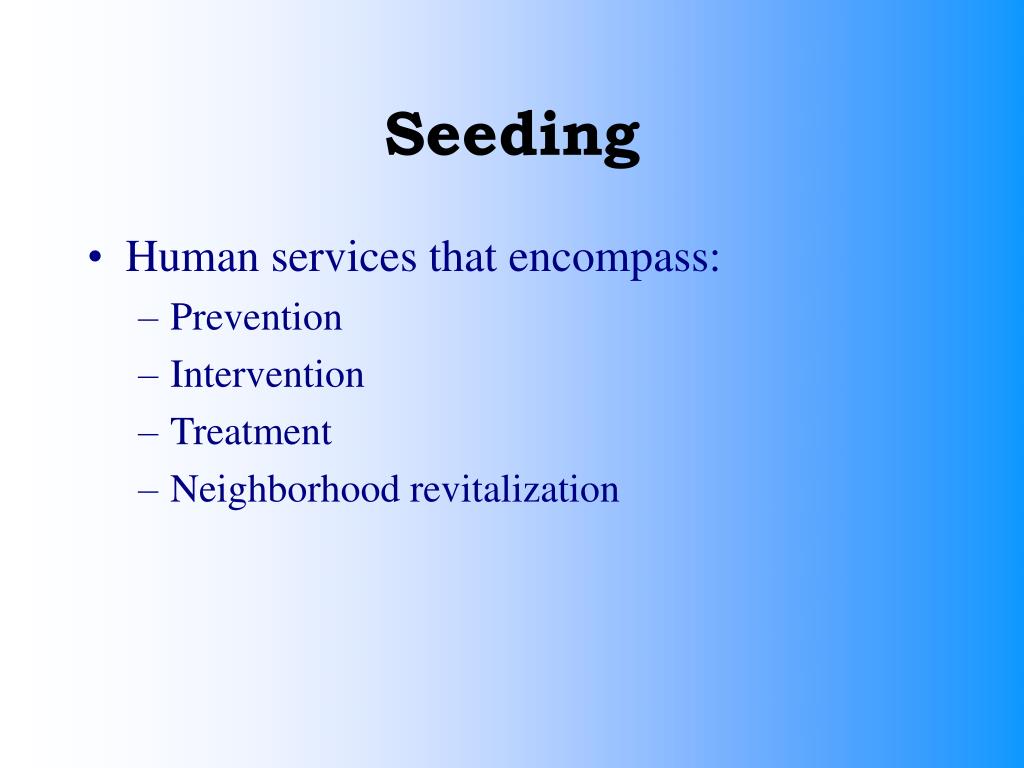 Seeding

• Human services that encompass:
– Prevention
– Intervention
– Treatment
– Neighborhood revitalization